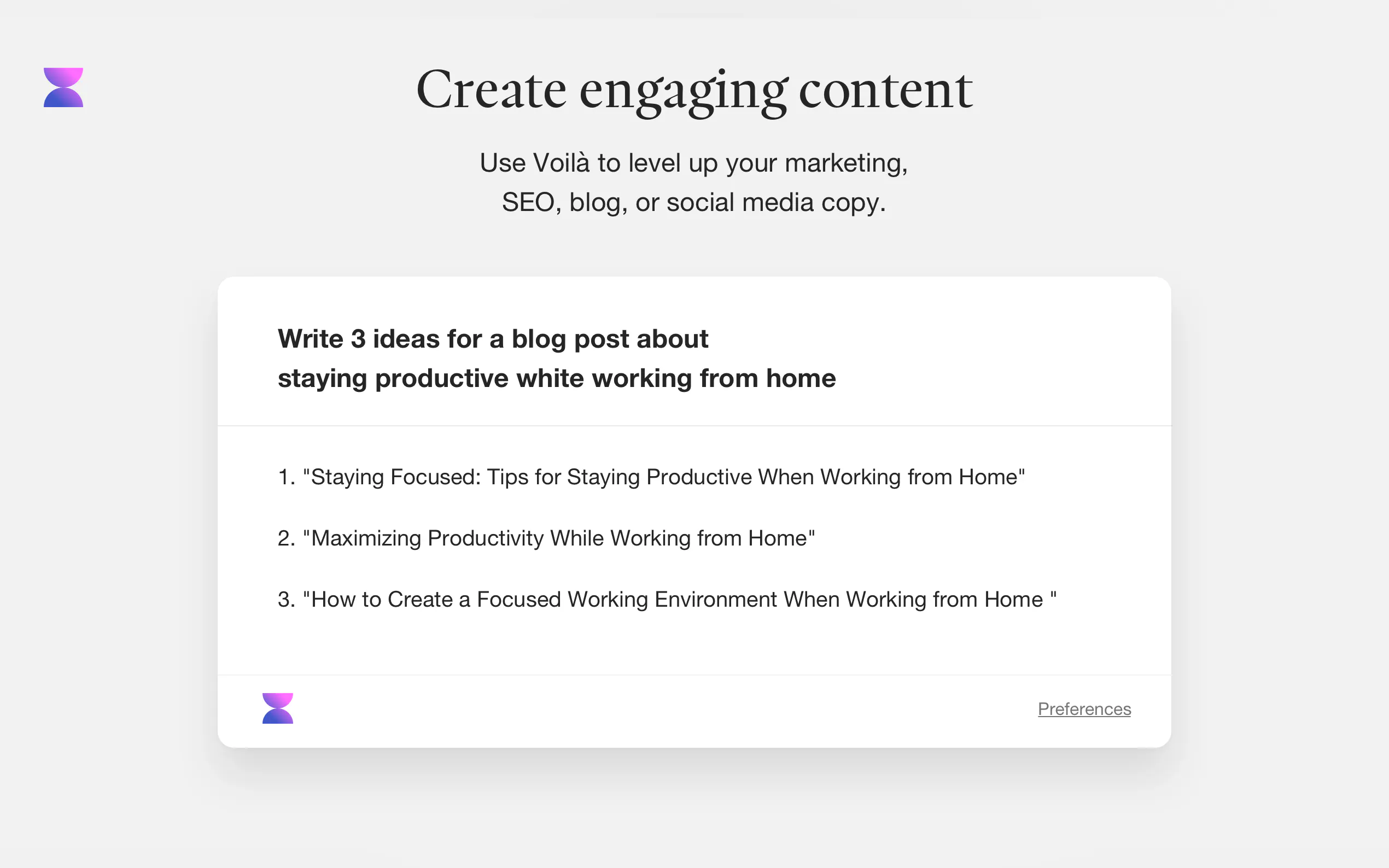 Create engaging content

Use Voilà to level up your marketing, SEO, blog, or social media copy.

Write 3 ideas for a blog post about staying productive white working from home

1. "Staying Focused: Tips for Staying Productive When Working from Home"

2. "Maximizing Productivity While Working from Home"

3. "How to Create a Focused Working Environment When Working from Home "

Preferences